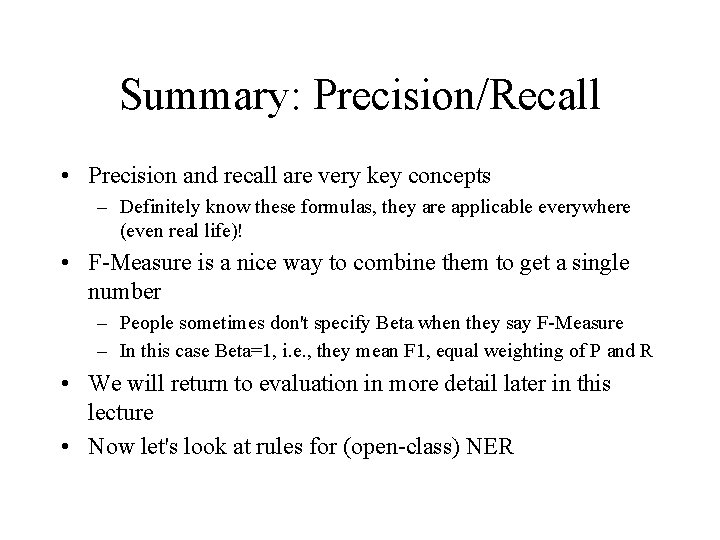 Summary: Precision/Recall

• Precision and recall are very key concepts
  – Definitely know these formulas, they are applicable everywhere (even real life)!
• F-Measure is a nice way to combine them to get a single number
  – People sometimes don't specify Beta when they say F-Measure
  – In this case Beta=1, i.e., they mean F1, equal weighting of P and R
• We will return to evaluation in more detail later in this lecture
• Now let's look at rules for (open-class) NER